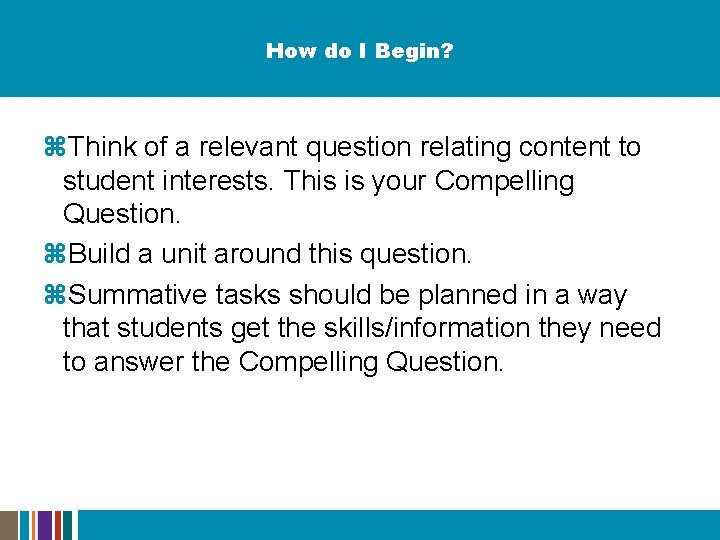 How do I Begin?

⌘Think of a relevant question relating content to student interests. This is your Compelling Question.

⌘Build a unit around this question.

⌘Summative tasks should be planned in a way that students get the skills/information they need to answer the Compelling Question.